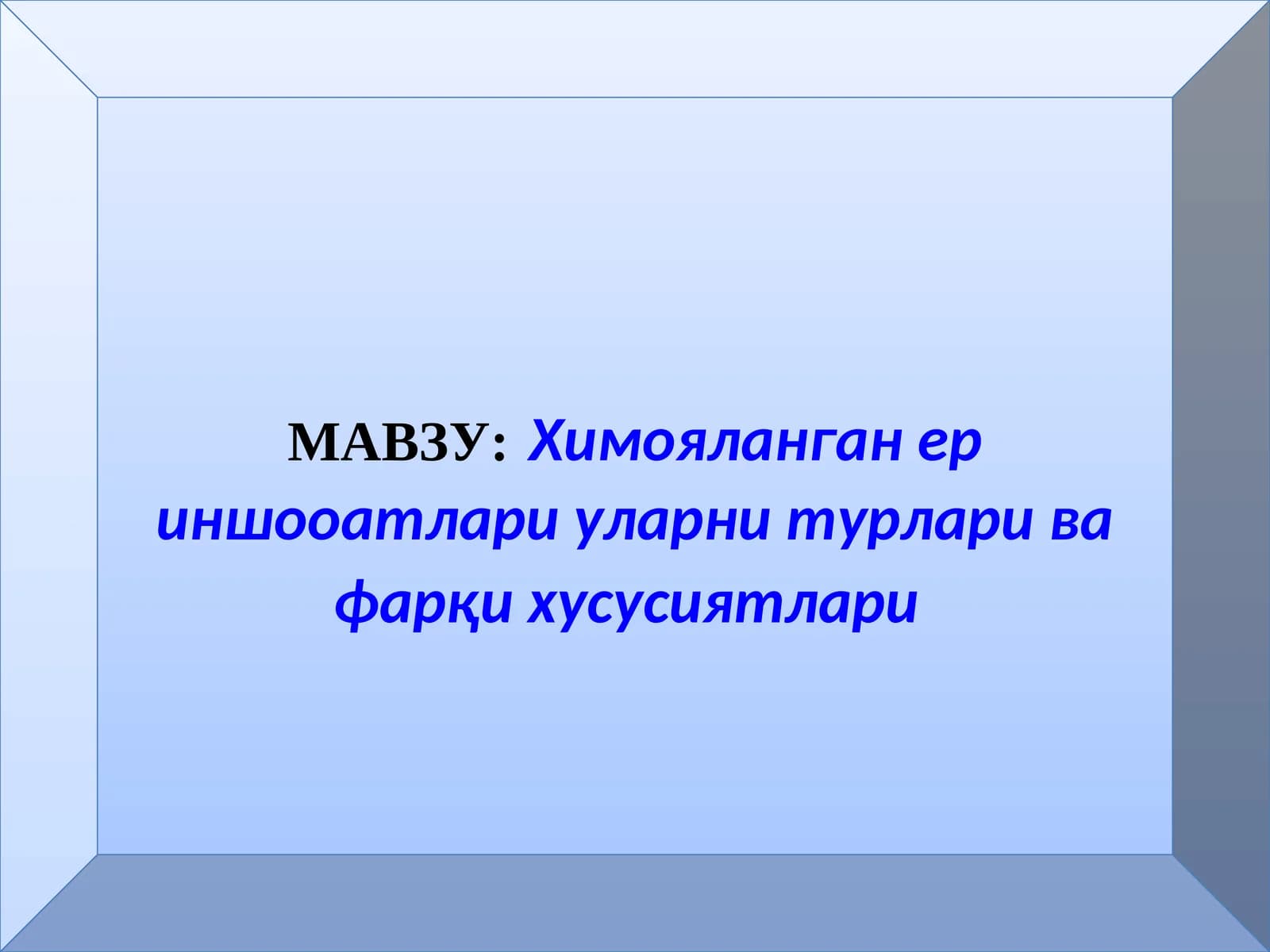 МАВЗУ: Химояланган ер иншооатлари уларни турлари ва фарқи хусусиятлари